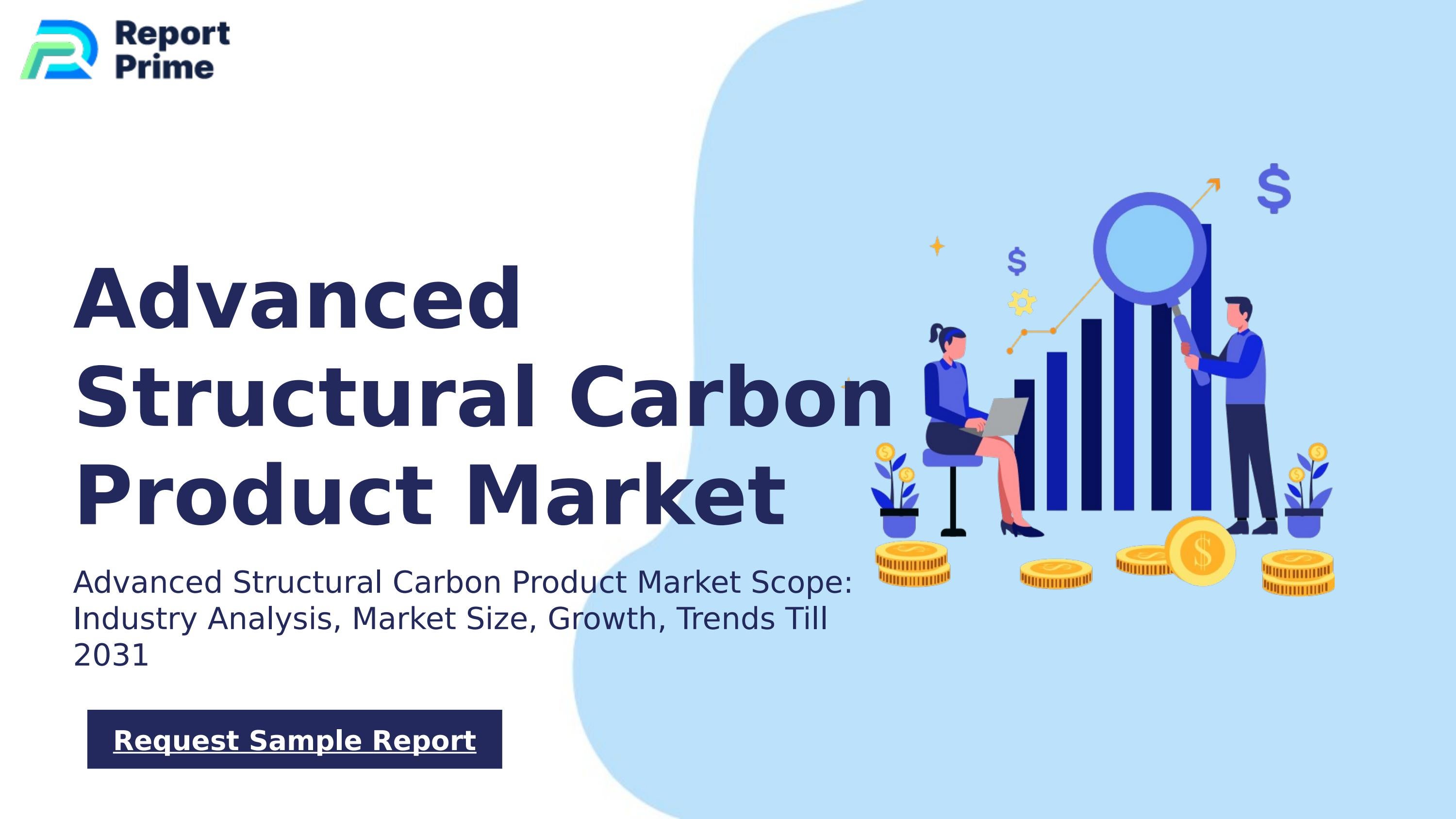 Report Prime

Advanced Structural Carbon Product Market

Advanced Structural Carbon Product Market Scope: Industry Analysis, Market Size, Growth, Trends Till 2031

Request Sample Report